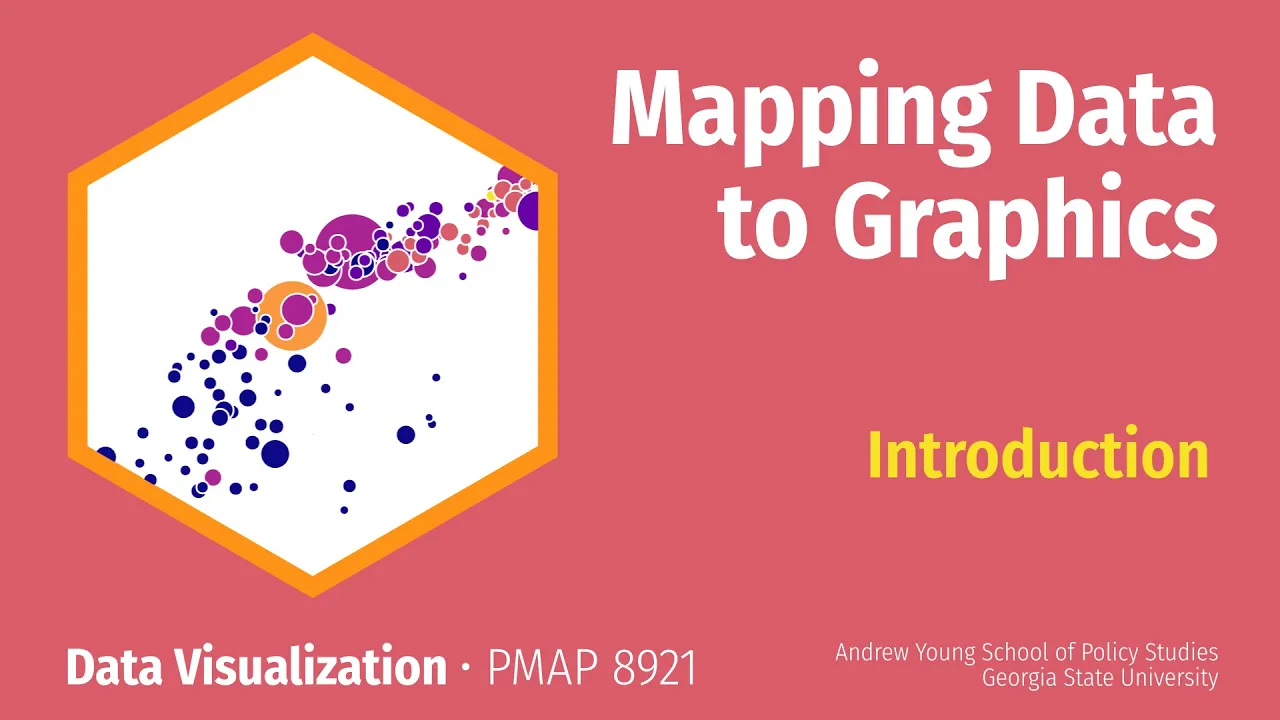 Mapping Data to Graphics

Introduction

Data Visualization · PMAP 8921

Andrew Young School of Policy Studies
Georgia State University